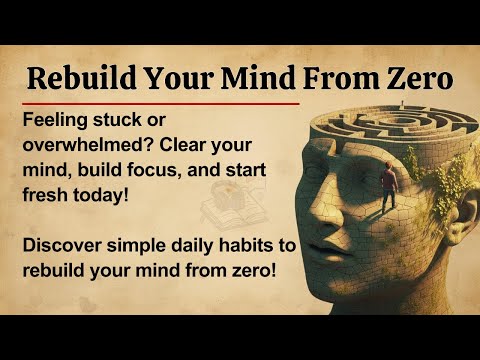 Rebuild Your Mind From Zero

Feeling stuck or overwhelmed? Clear your mind, build focus, and start fresh today!

Discover simple daily habits to rebuild your mind from zero!